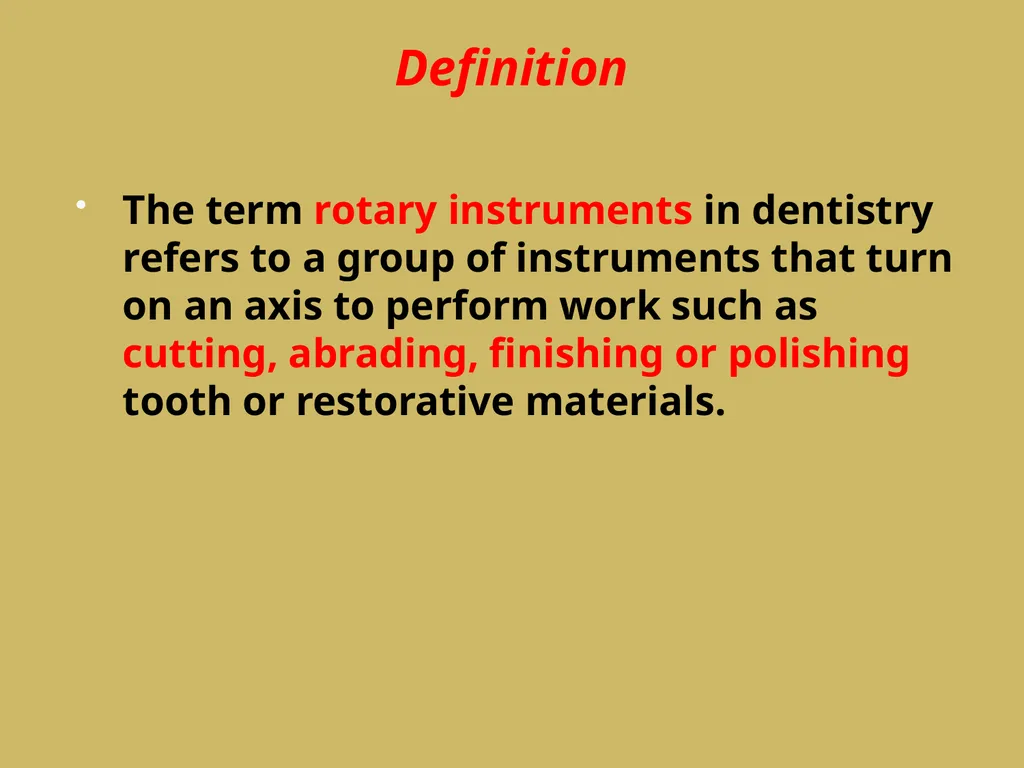 Definition

• The term rotary instruments in dentistry refers to a group of instruments that turn on an axis to perform work such as cutting, abrading, finishing or polishing tooth or restorative materials.